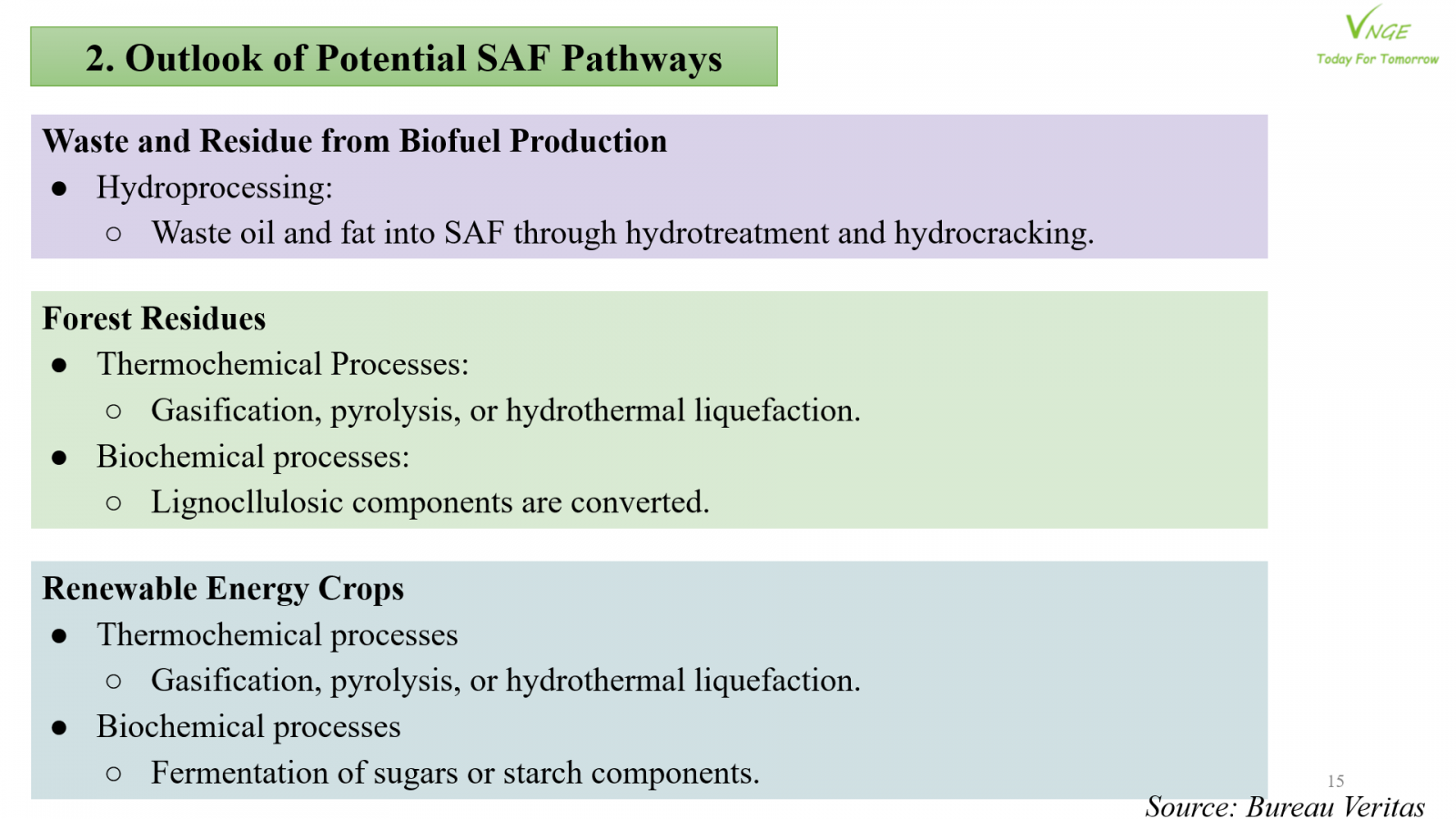 2. Outlook of Potential SAF Pathways

VNGE
Today For Tomorrow

Waste and Residue from Biofuel Production
● Hydroprocessing:
○ Waste oil and fat into SAF through hydrotreatment and hydrocracking.

Forest Residues
● Thermochemical Processes:
○ Gasification, pyrolysis, or hydrothermal liquefaction.
● Biochemical processes:
○ Lignocllulosic components are converted.

Renewable Energy Crops
● Thermochemical processes
○ Gasification, pyrolysis, or hydrothermal liquefaction.
● Biochemical processes
○ Fermentation of sugars or starch components.

15
Source: Bureau Veritas